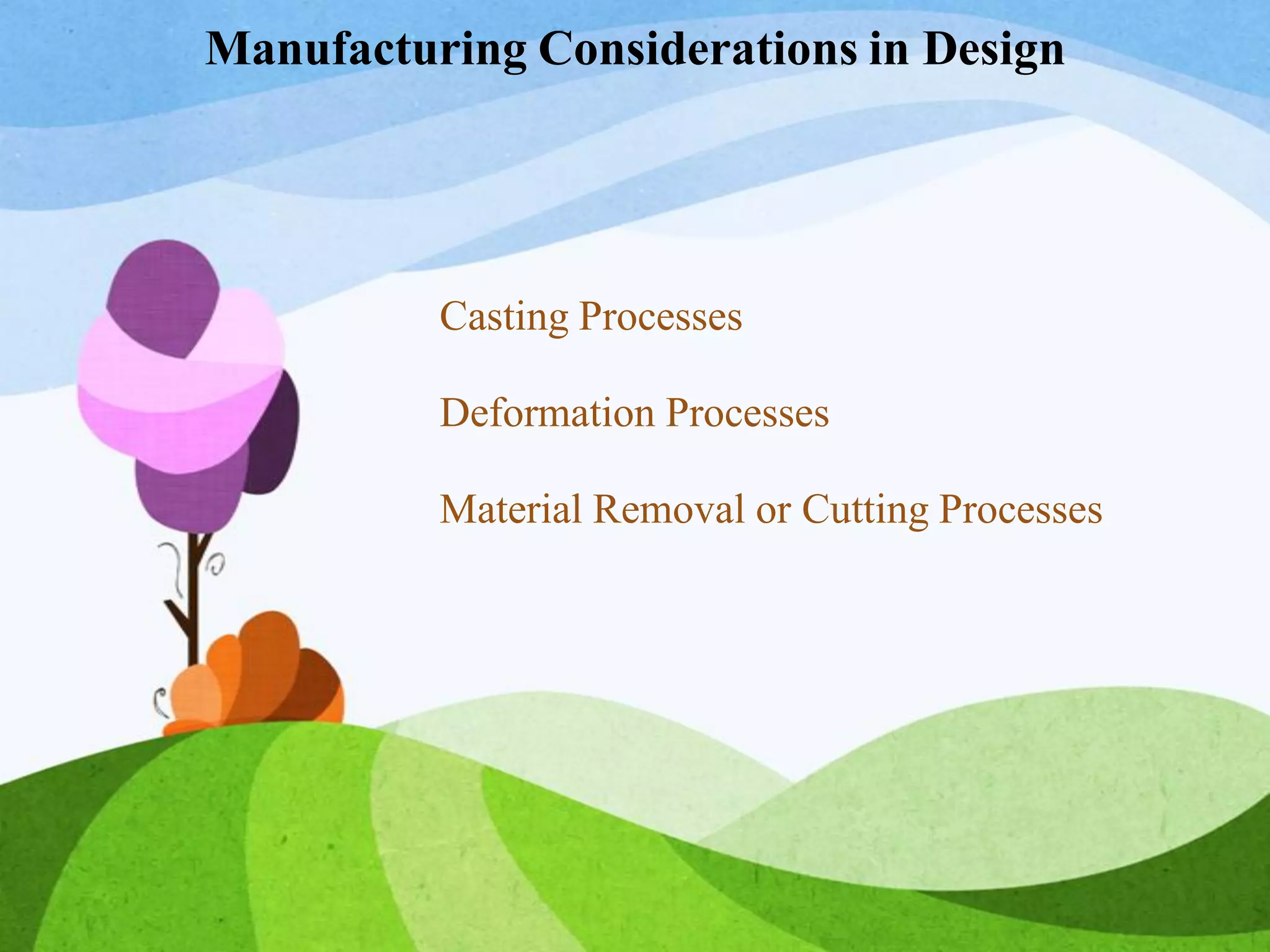 Manufacturing Considerations in Design

Casting Processes

Deformation Processes

Material Removal or Cutting Processes